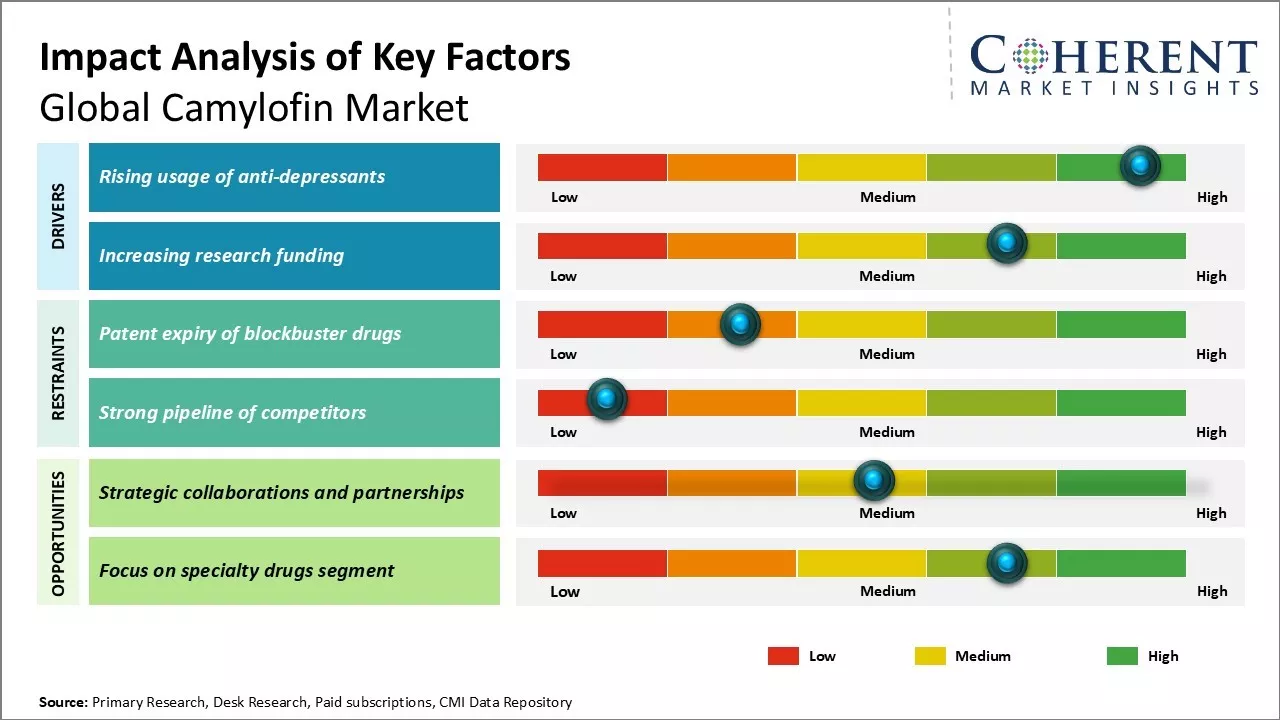 Impact Analysis of Key Factors
Global Camylofin Market

COHERENT
MARKET INSIGHTS

DRIVERS

Rising usage of anti-depressants

Low Medium High

Increasing research funding

Low Medium High

RESTRAINTS

Patent expiry of blockbuster drugs

Low Medium High

Strong pipeline of competitors

Low Medium High

OPPORTUNITIES

Strategic collaborations and partnerships

Low Medium High

Focus on specialty drugs segment

Low Medium High

Low Medium High

Source: Primary Research, Desk Research, Paid subscriptions, CMI Data Repository